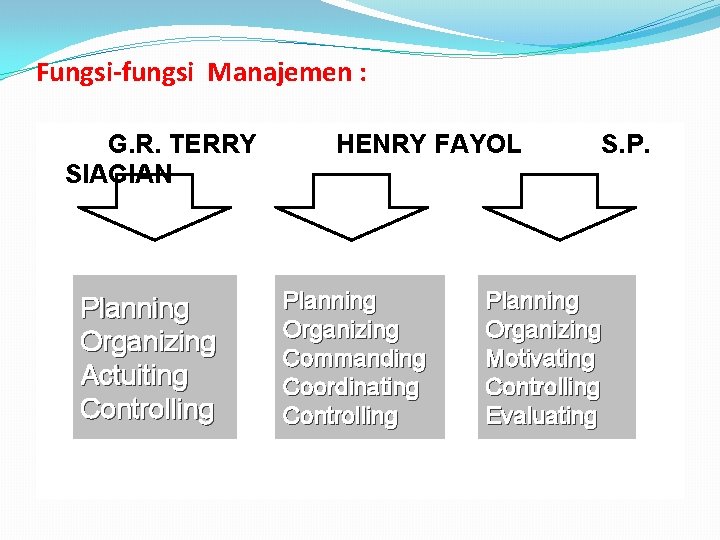 Fungsi-fungsi Manajemen :

G.R. TERRY HENRY FAYOL S.P. SIAGIAN

Planning
Organizing
Actuiting
Controlling

Planning
Organizing
Commanding
Coordinating
Controlling

Planning
Organizing
Motivating
Controlling
Evaluating